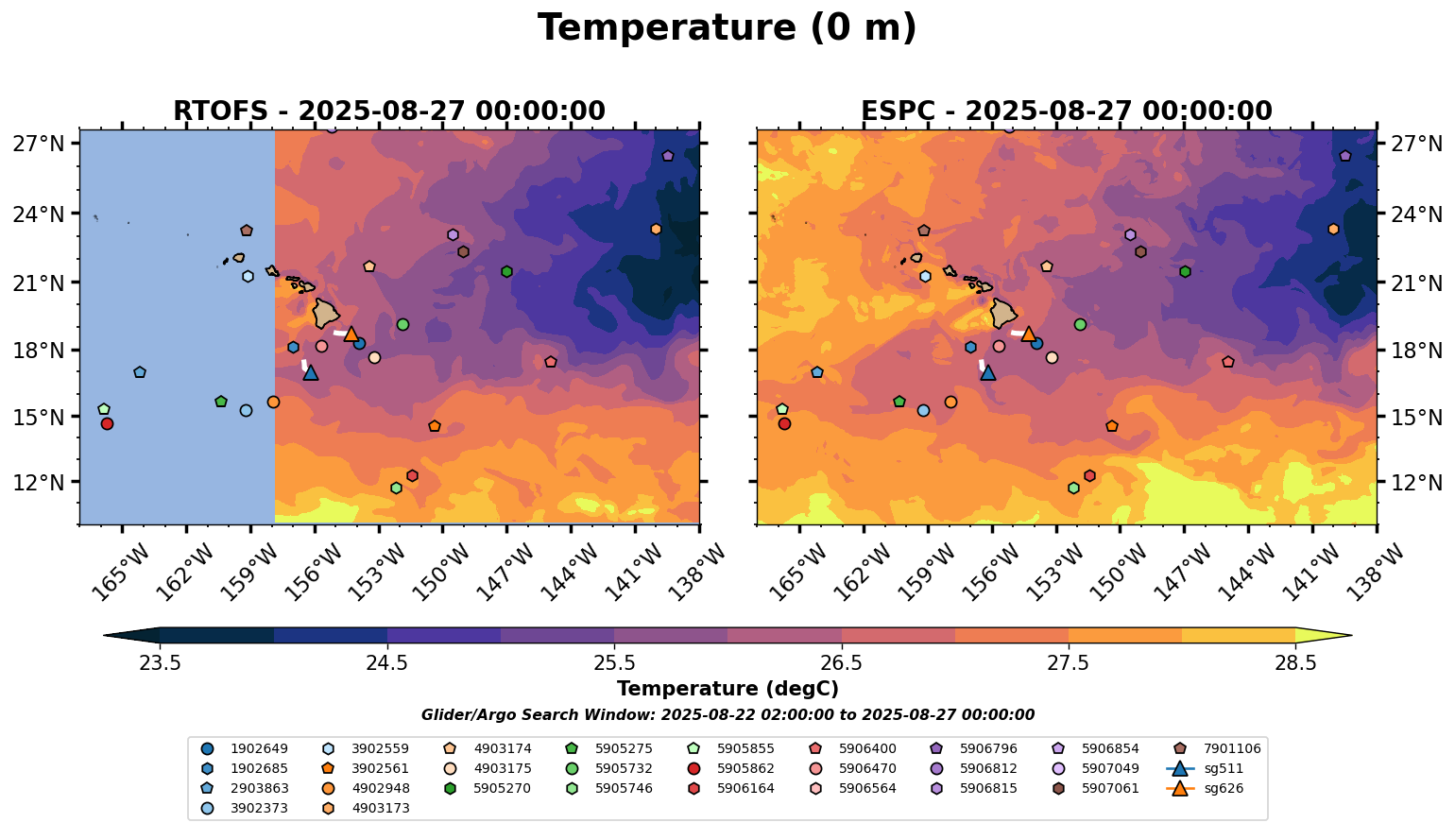 Temperature (0 m)

RTOFS - 2025-08-27 00:00:00

27°N
24°N
21°N
18°N
15°N
12°N

165°W 162°W 159°W 156°W 153°W 150°W 147°W 144°W 141°W 138°W

ESPC - 2025-08-27 00:00:00

27°N
24°N
21°N
18°N
15°N
12°N

165°W 162°W 159°W 156°W 153°W 150°W 147°W 144°W 141°W 138°W

23.5 24.5 25.5 26.5 27.5 28.5

Temperature (degC)

Glider/Argo Search Window: 2025-08-22 02:00:00 to 2025-08-27 00:00:00

1902649
1902685
2903863
3902373
3902559
3902561
4902948
4903173
4903174
4903175
5905270
5905275
5905732
5905746
5905855
5905862
5906164
5906400
5906470
5906564
5906796
5906812
5906815
5906854
5907049
5907061
7901106
sg511
sg626